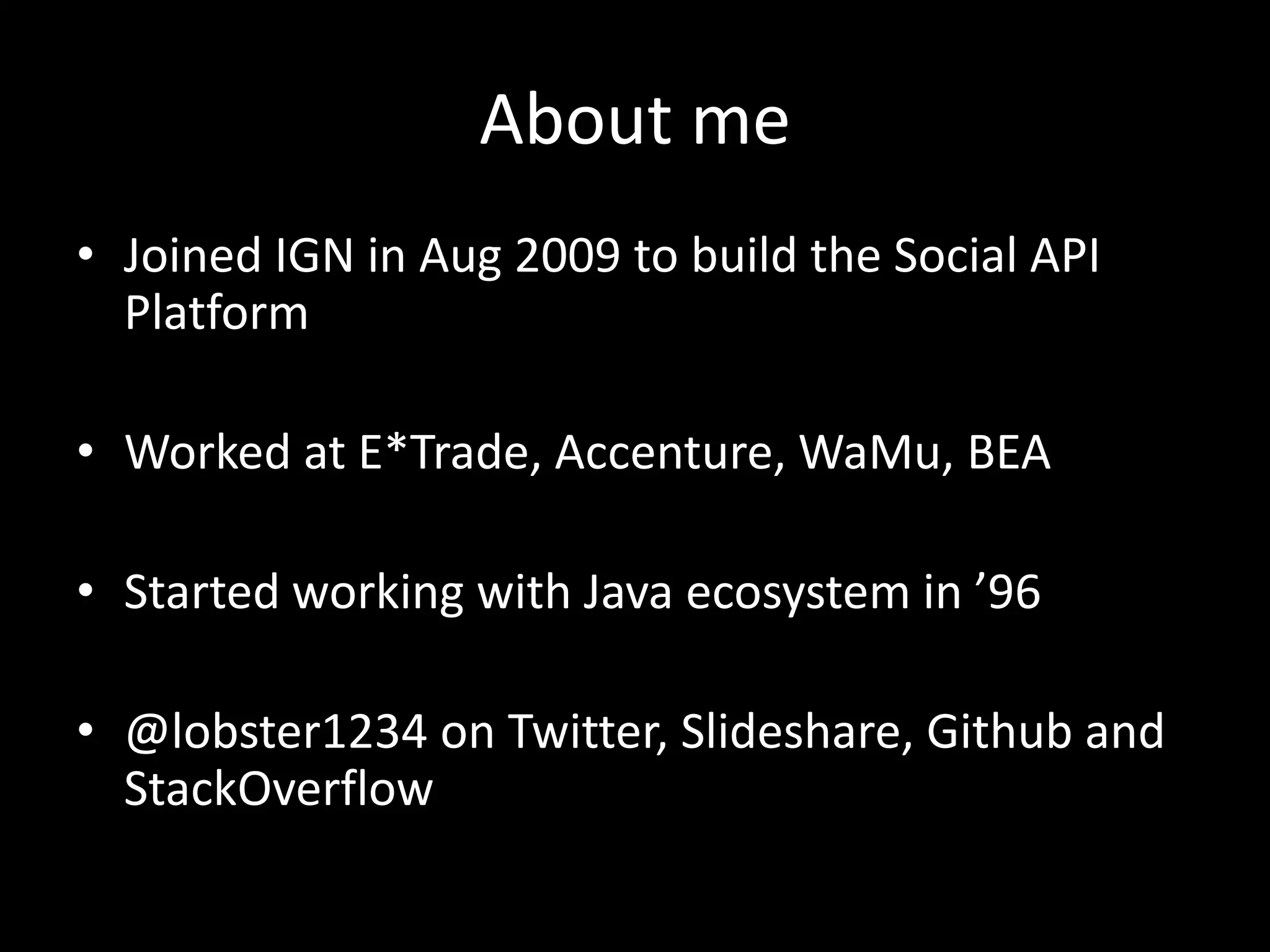 About me

• Joined IGN in Aug 2009 to build the Social API Platform

• Worked at E*Trade, Accenture, WaMu, BEA

• Started working with Java ecosystem in ’96

• @lobster1234 on Twitter, Slideshare, Github and StackOverflow